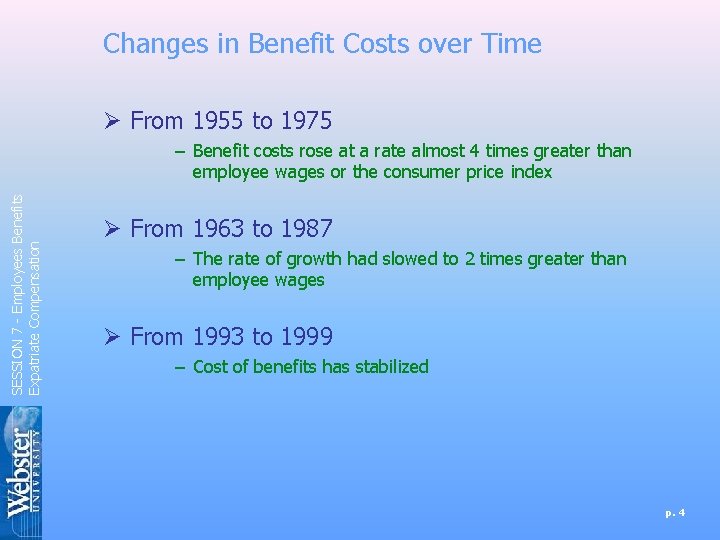 Changes in Benefit Costs over Time

➢ From 1955 to 1975

– Benefit costs rose at a rate almost 4 times greater than employee wages or the consumer price index

➢ From 1963 to 1987

– The rate of growth had slowed to 2 times greater than employee wages

➢ From 1993 to 1999

– Cost of benefits has stabilized

SESSION 7 - Employees Benefits
Expatriate Compensation

Webster UNIVERSITY

p. 4